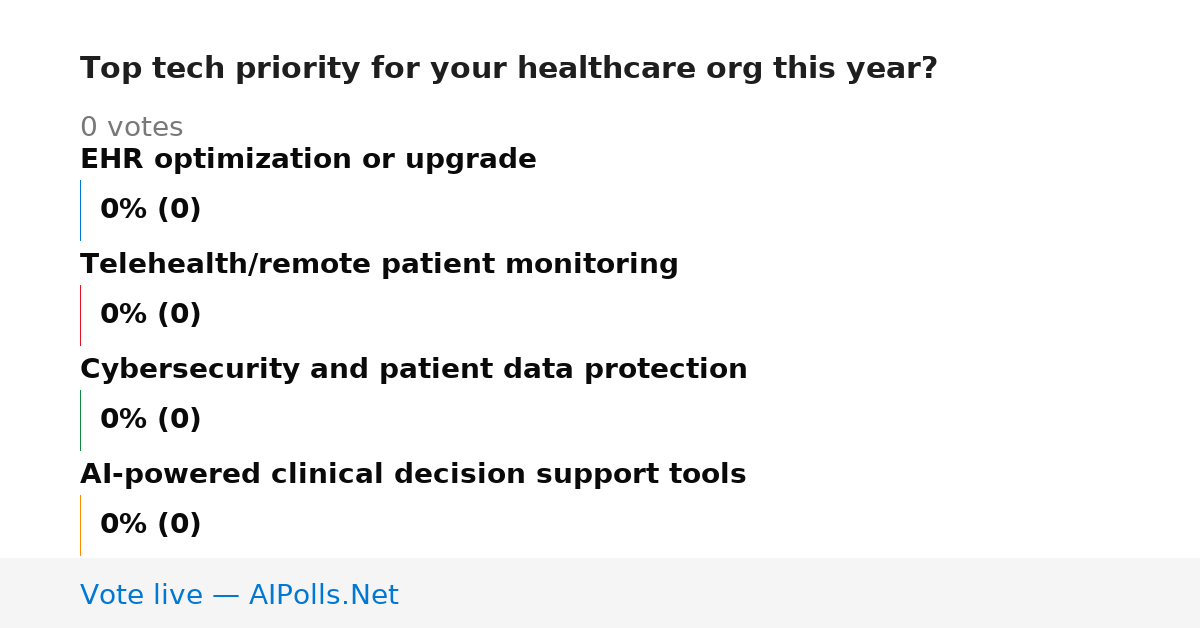 Top tech priority for your healthcare org this year?

0 votes

EHR optimization or upgrade

0% (0)

Telehealth/remote patient monitoring

0% (0)

Cybersecurity and patient data protection

0% (0)

AI-powered clinical decision support tools

0% (0)

Vote live — AIPolls.Net